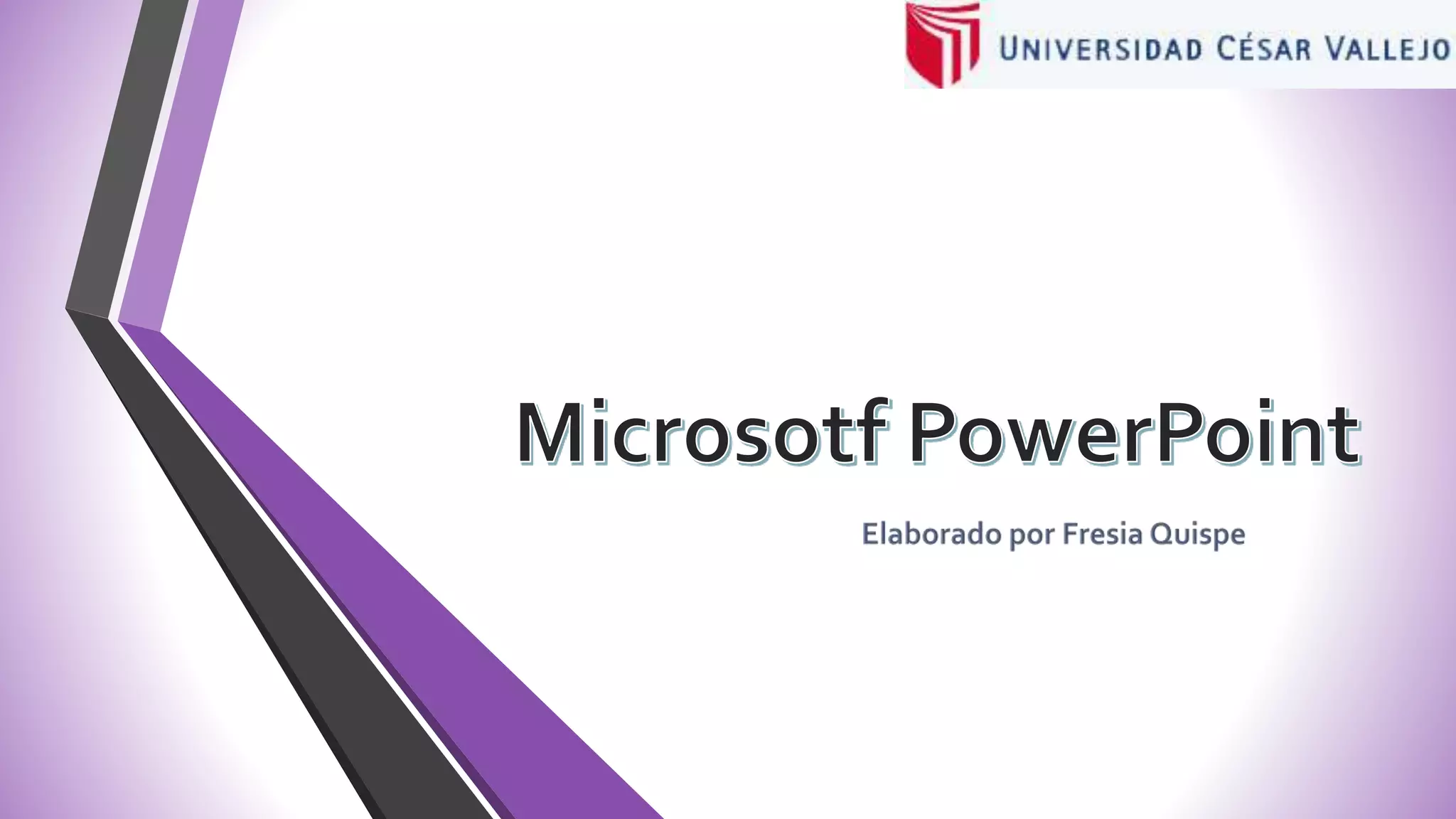 UNIVERSIDAD CÉSAR VALLEJO

Microsotf PowerPoint

Elaborado por Fresia Quispe